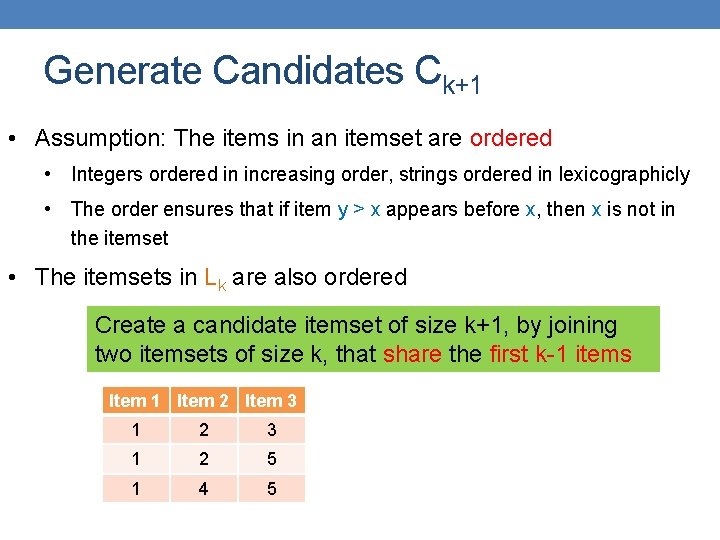 Generate Candidates $C_{k+1}$

• Assumption: The items in an itemset are ordered

• Integers ordered in increasing order, strings ordered in lexicographicly

• The order ensures that if item y > x appears before x, then x is not in the itemset

• The itemsets in $L_k$ are also ordered

Create a candidate itemset of size k+1, by joining two itemsets of size k, that share the first k-1 items

| Item 1 | Item 2 | Item 3 |
|---|---|---|
| 1 | 2 | 3 |
| 1 | 2 | 5 |
| 1 | 4 | 5 |